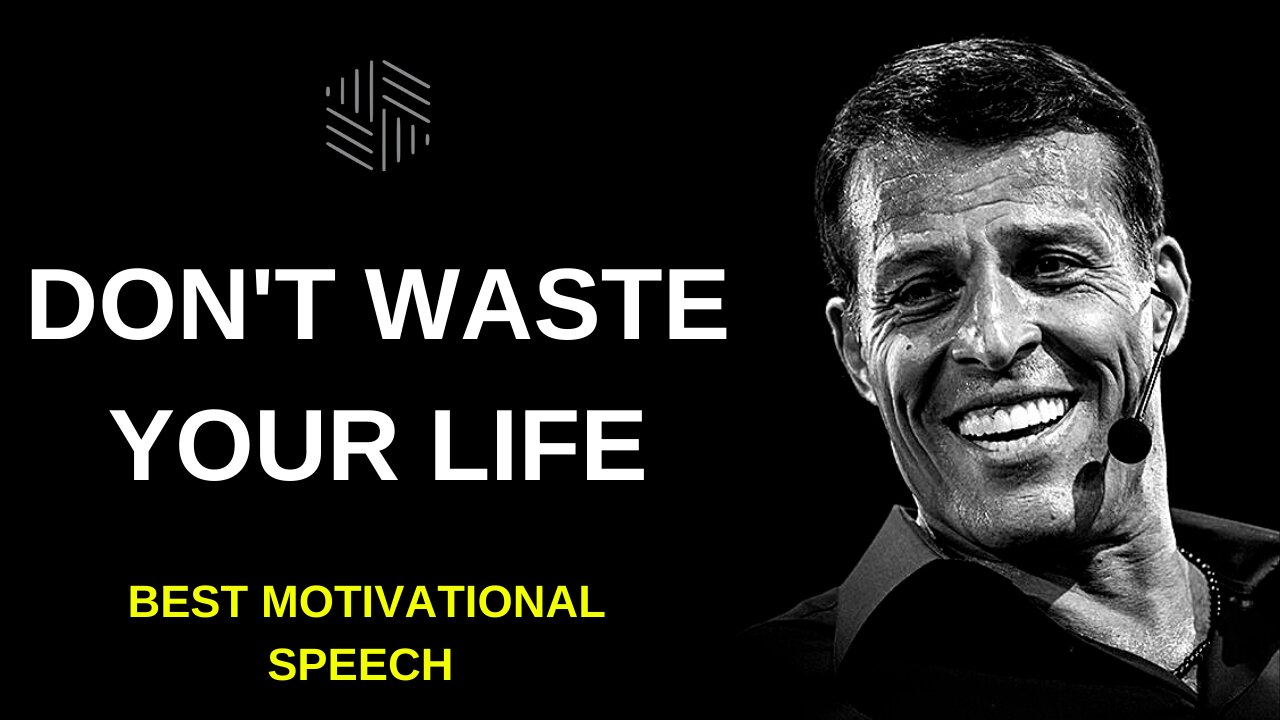 DON'T WASTE YOUR LIFE

BEST MOTIVATIONAL SPEECH